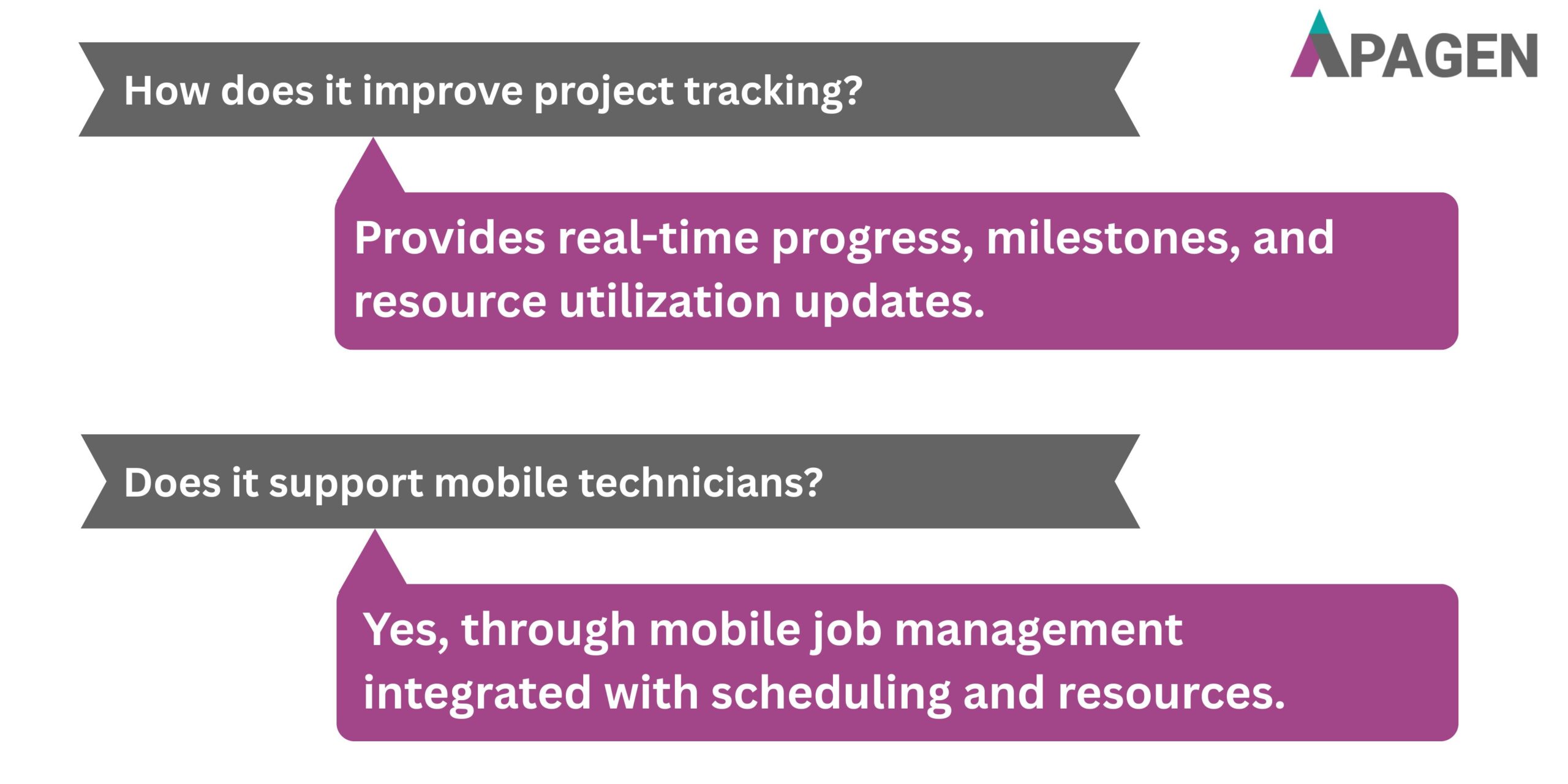 APAGEN

How does it improve project tracking?

Provides real-time progress, milestones, and resource utilization updates.

Does it support mobile technicians?

Yes, through mobile job management integrated with scheduling and resources.